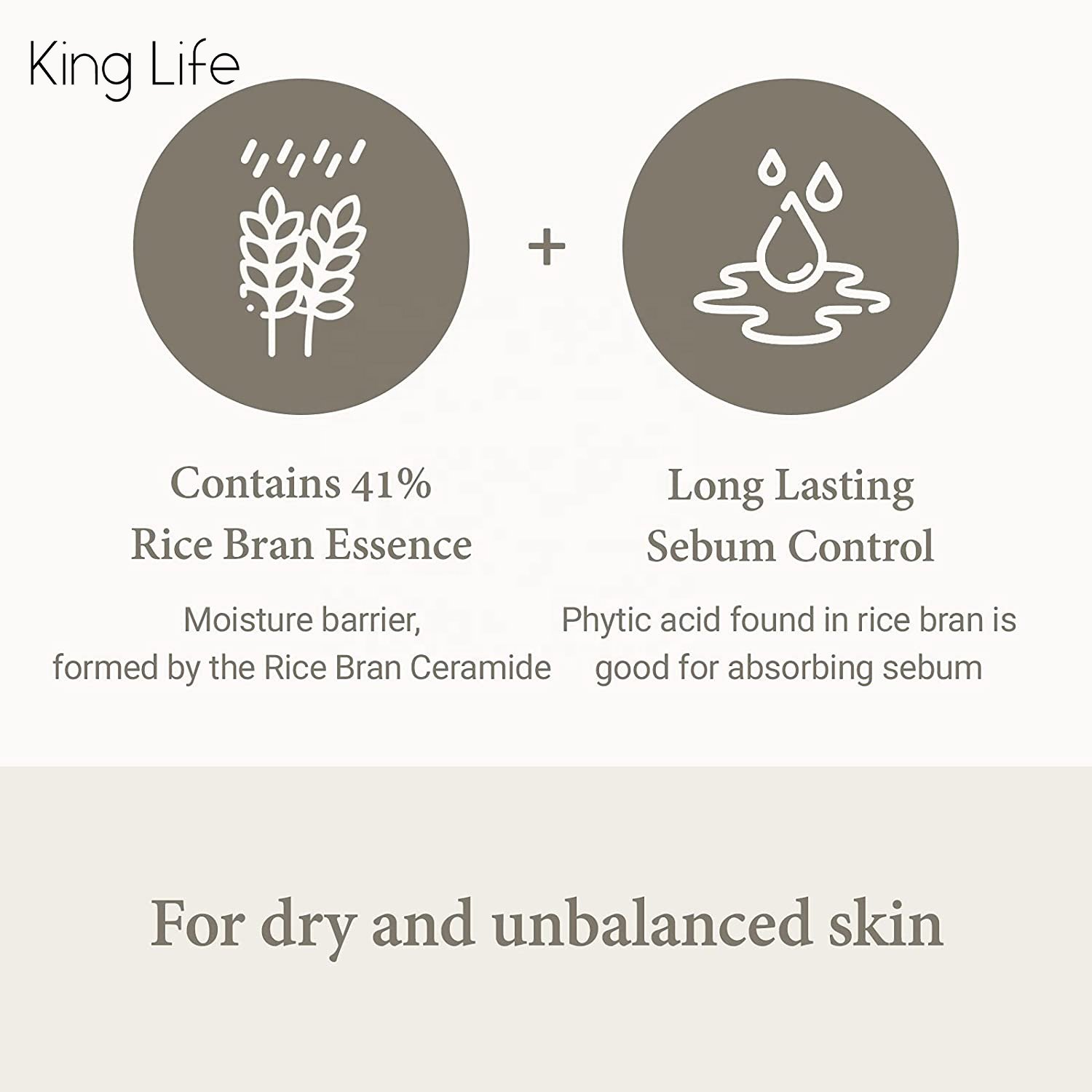 King Life

+

Contains 41%
Rice Bran Essence

Moisture barrier,
formed by the Rice Bran Ceramide

Long Lasting
Sebum Control

Phytic acid found in rice bran is
good for absorbing sebum

For dry and unbalanced skin